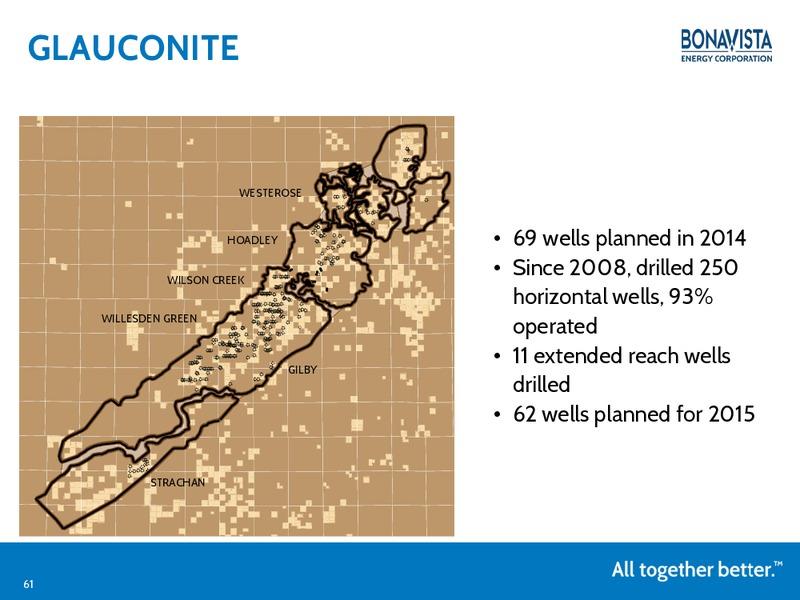 GLAUCONITE

BONAVISTA
ENERGY CORPORATION

WESTEROSE
HOADLEY
WILSON CREEK
WILLESDEN GREEN
GILBY
STRACHAN

• 69 wells planned in 2014
• Since 2008, drilled 250 horizontal wells, 93% operated
• 11 extended reach wells drilled
• 62 wells planned for 2015

61

All together better.™